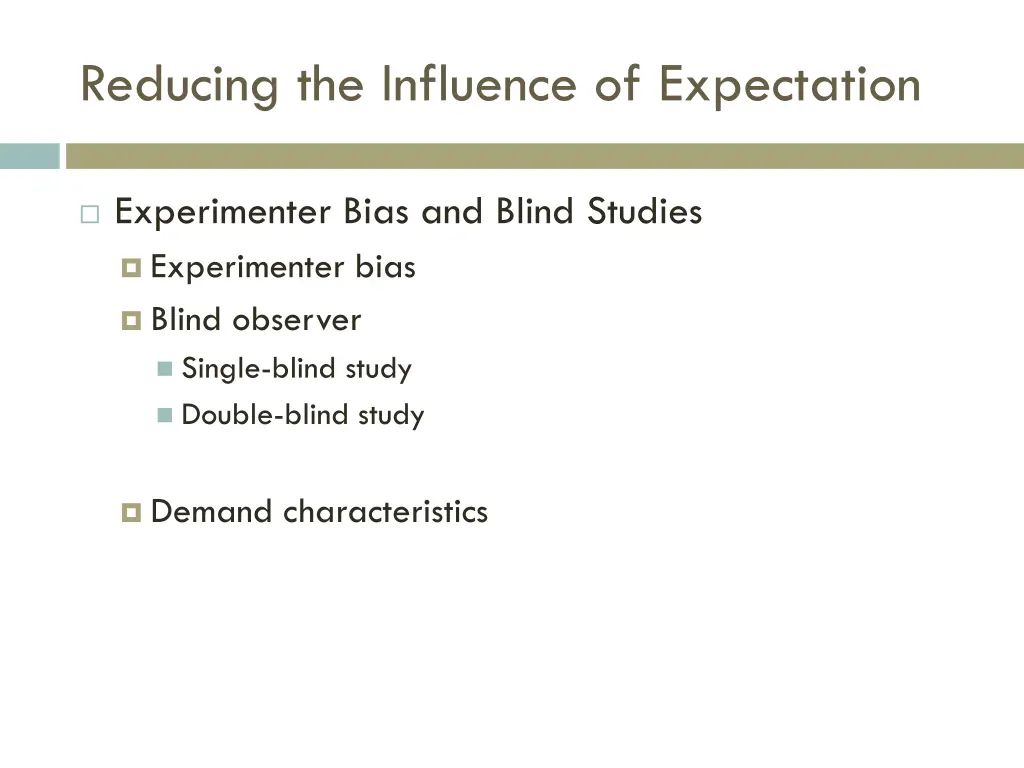 Reducing the Influence of Expectation

Experimenter Bias and Blind Studies
Experimenter bias
Blind observer
Single-blind study
Double-blind study

Demand characteristics